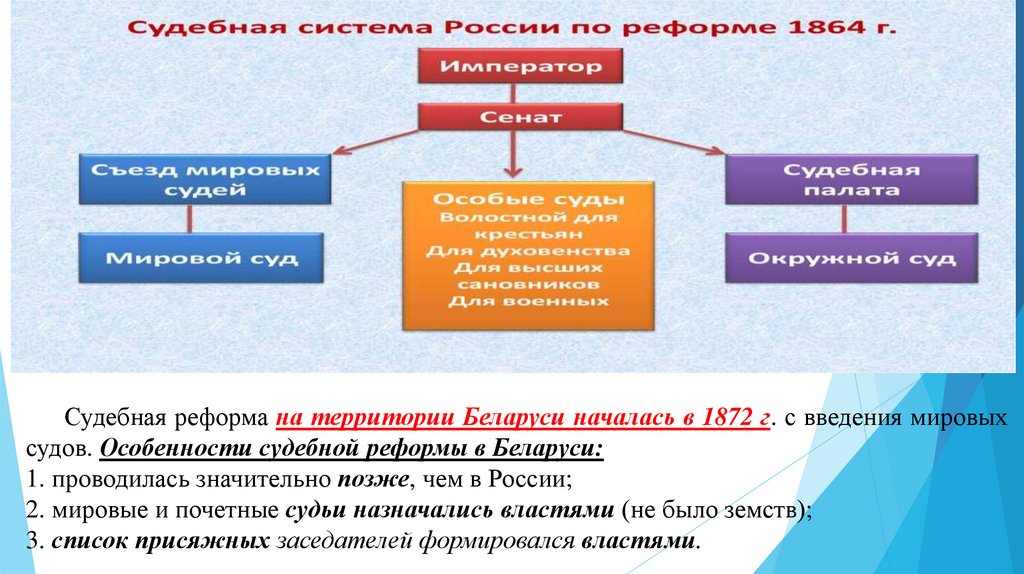 Судебная система России по реформе 1864 г.

Император

Сенат

Съезд мировых судей

Мировой суд

Особые суды
Волостной для крестьян
Для духовенства
Для высших сановников
Для военных

Судебная палата

Окружной суд

Судебная реформа на территории Беларуси началась в 1872 г. с введения мировых судов. Особенности судебной реформы в Беларуси:
1. проводилась значительно позже, чем в России;
2. мировые и почетные судьи назначались властями (не было земств);
3. список присяжных заседателей формировался властями.